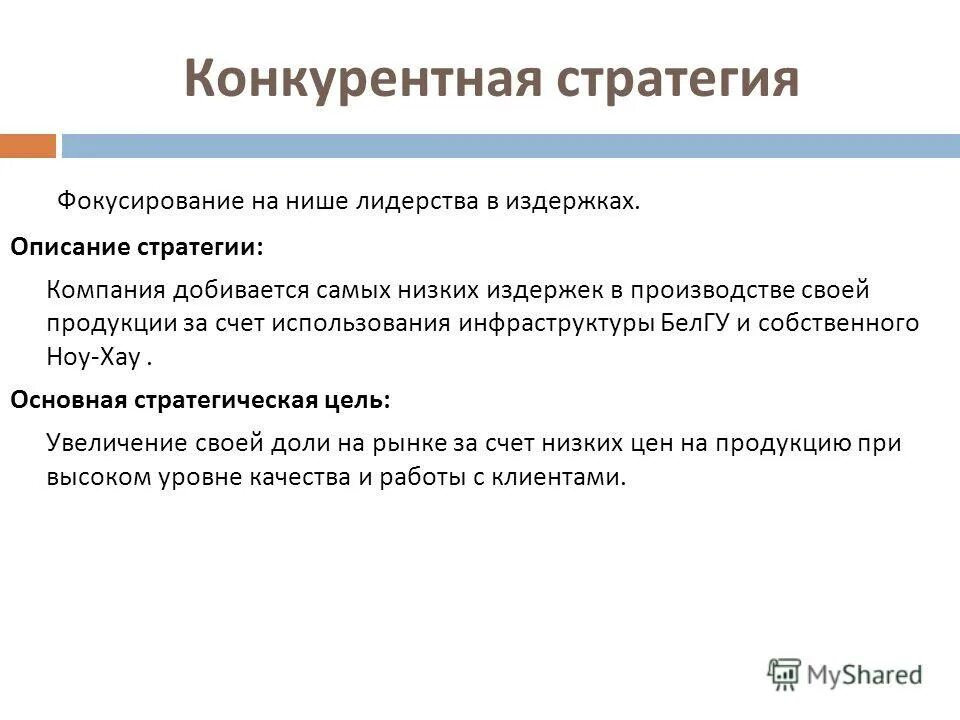 Конкурентная стратегия

Фокусирование на нише лидерства в издержках.

Описание стратегии:

Компания добивается самых низких издержек в производстве своей продукции за счет использования инфраструктуры БелГУ и собственного Ноу-Хау .

Основная стратегическая цель:

Увеличение своей доли на рынке за счет низких цен на продукцию при высоком уровне качества и работы с клиентами.

MyShared